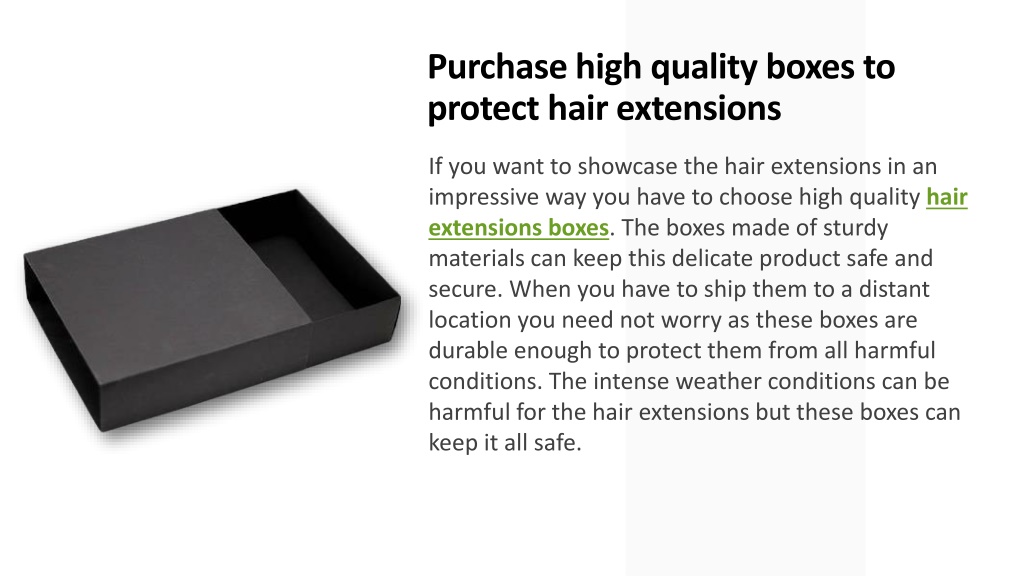 Purchase high quality boxes to protect hair extensions

If you want to showcase the hair extensions in an impressive way you have to choose high quality hair extensions boxes. The boxes made of sturdy materials can keep this delicate product safe and secure. When you have to ship them to a distant location you need not worry as these boxes are durable enough to protect them from all harmful conditions. The intense weather conditions can be harmful for the hair extensions but these boxes can keep it all safe.